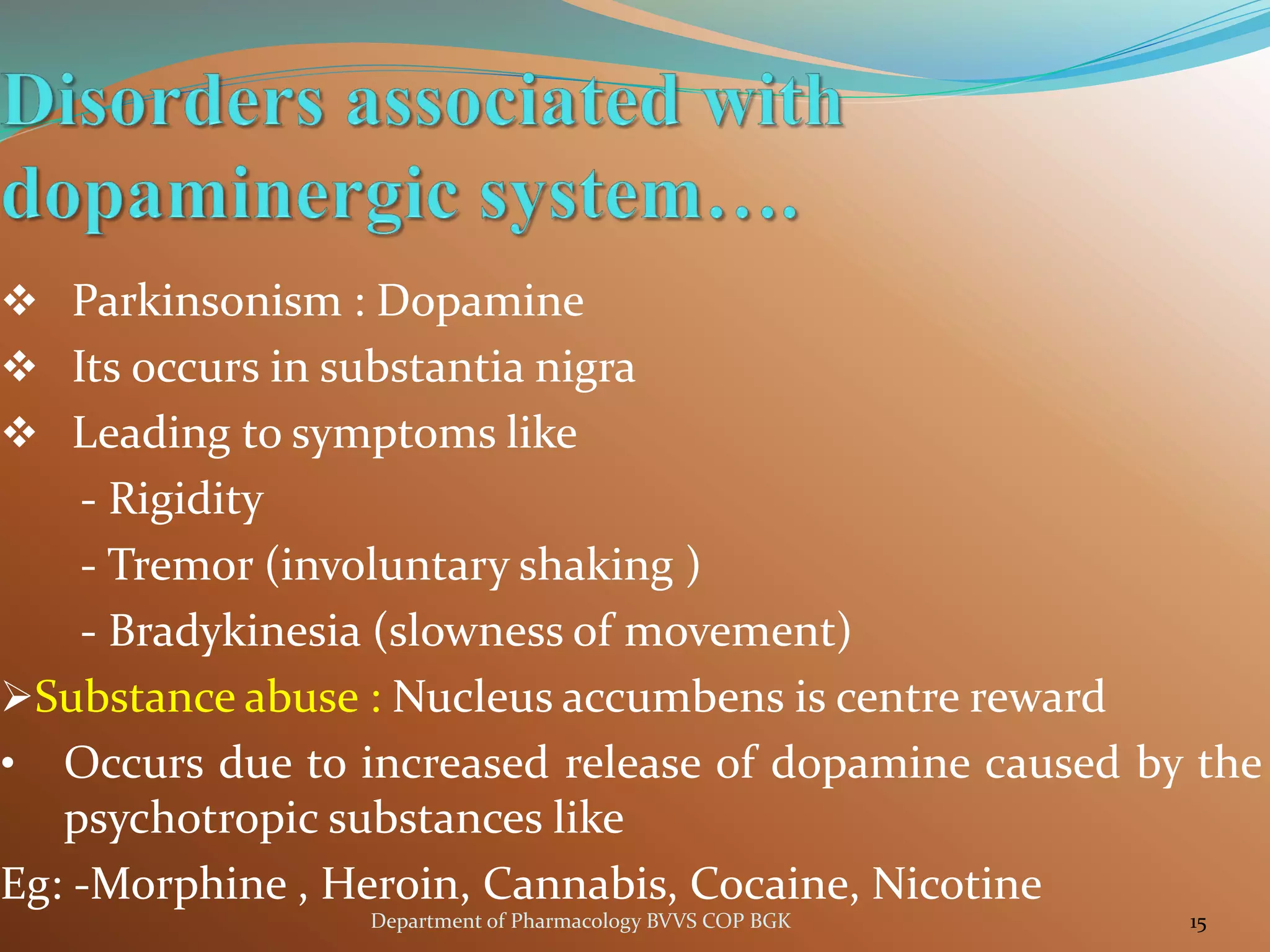 Disorders associated with dopaminergic system….

❖ Parkinsonism : Dopamine

❖ Its occurs in substantia nigra

❖ Leading to symptoms like

- Rigidity

- Tremor (involuntary shaking )

- Bradykinesia (slowness of movement)

➢Substance abuse : Nucleus accumbens is centre reward

• Occurs due to increased release of dopamine caused by the psychotropic substances like

Eg: -Morphine , Heroin, Cannabis, Cocaine, Nicotine

Department of Pharmacology BVVS COP BGK

15